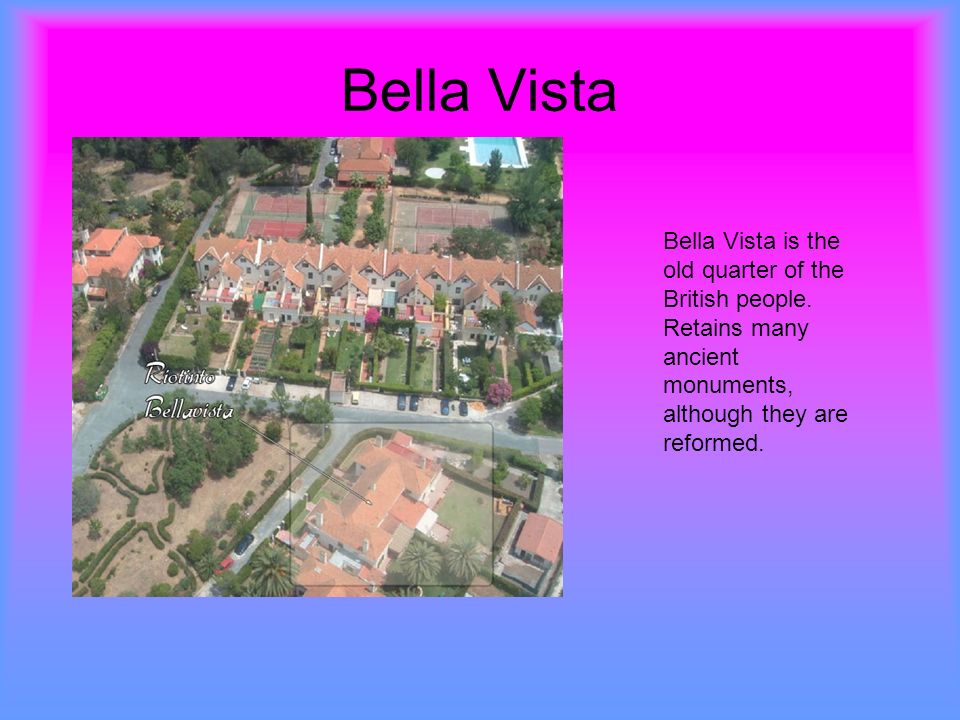 Bella Vista

Riotinto
Bellavista

Bella Vista is the old quarter of the British people. Retains many ancient monuments, although they are reformed.